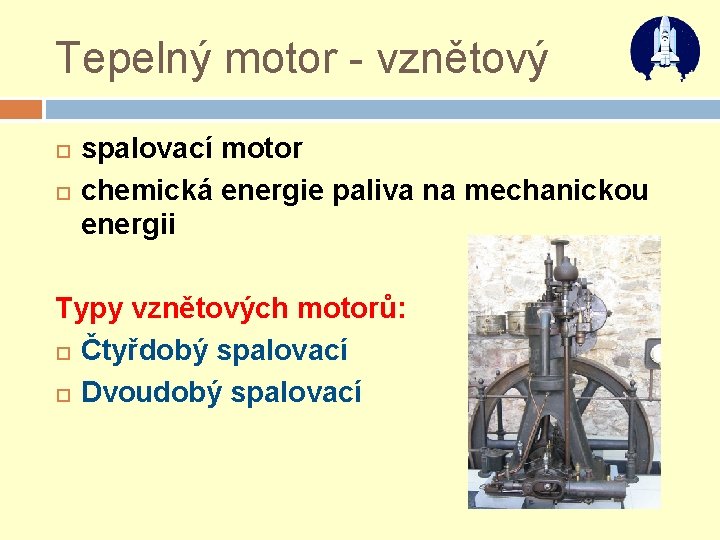 Tepelný motor - vznětový

spalovací motor
chemická energie paliva na mechanickou energii

Typy vznětových motorů:
Čtyřdobý spalovací
Dvoudobý spalovací